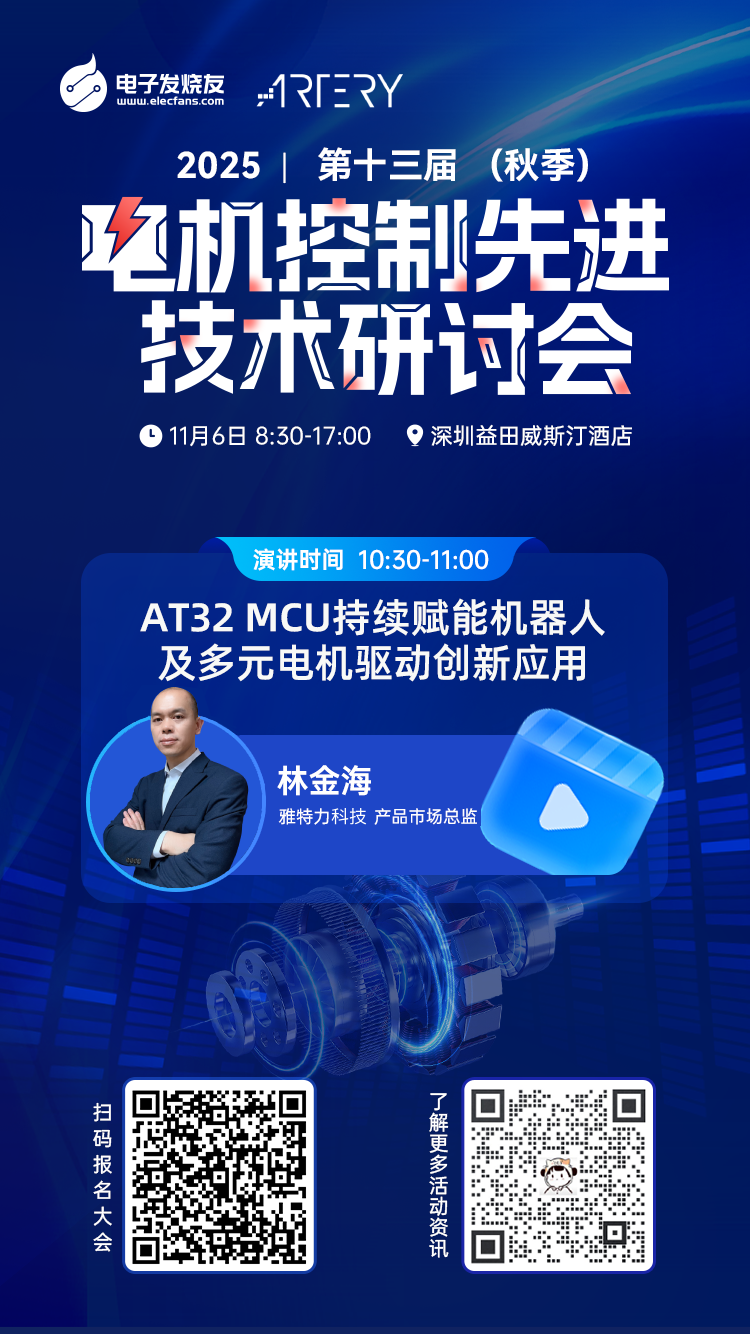 电子发烧友
www.elecfans.com
ARTERY

2025 | 第十三届 （秋季）
电机控制先进技术研讨会

11月6日 8:30-17:00
深圳益田威斯汀酒店

演讲时间 10:30-11:00

AT32 MCU持续赋能机器人及多元电机驱动创新应用

林金海
雅特力科技 产品市场总监

扫码报名大会

了解更多活动资讯